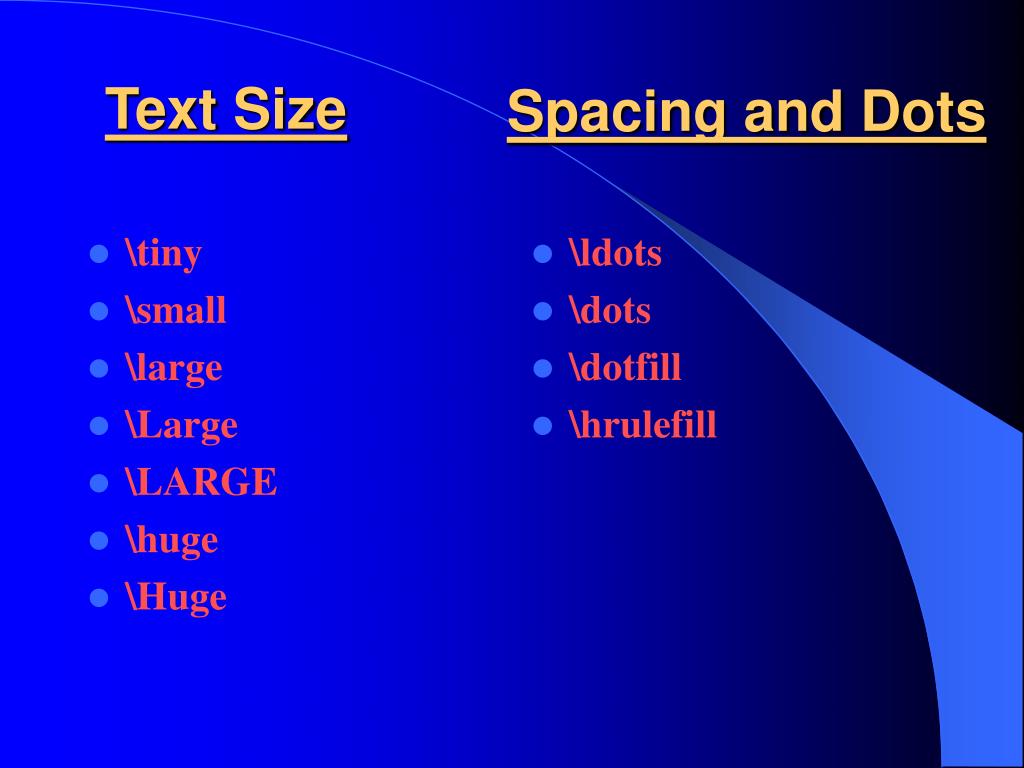 Text Size

- \tiny
- \small
- \large
- \Large
- \LARGE
- \huge
- \Huge

Spacing and Dots

- \ldots
- \dots
- \dotfill
- \hrulefill